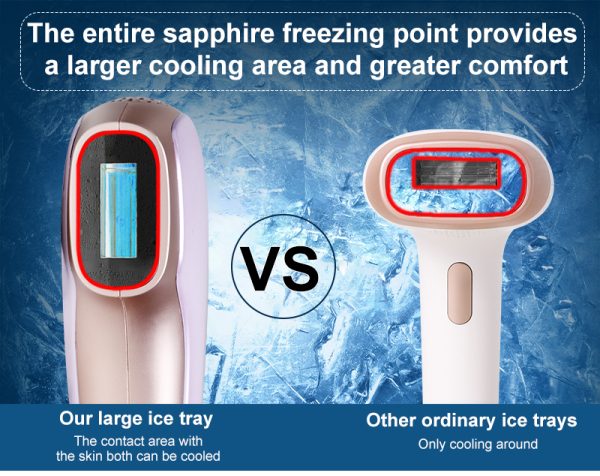 The entire sapphire freezing point provides a larger cooling area and greater comfort

VS

Our large ice tray

The contact area with the skin both can be cooled

Other ordinary ice trays

Only cooling around